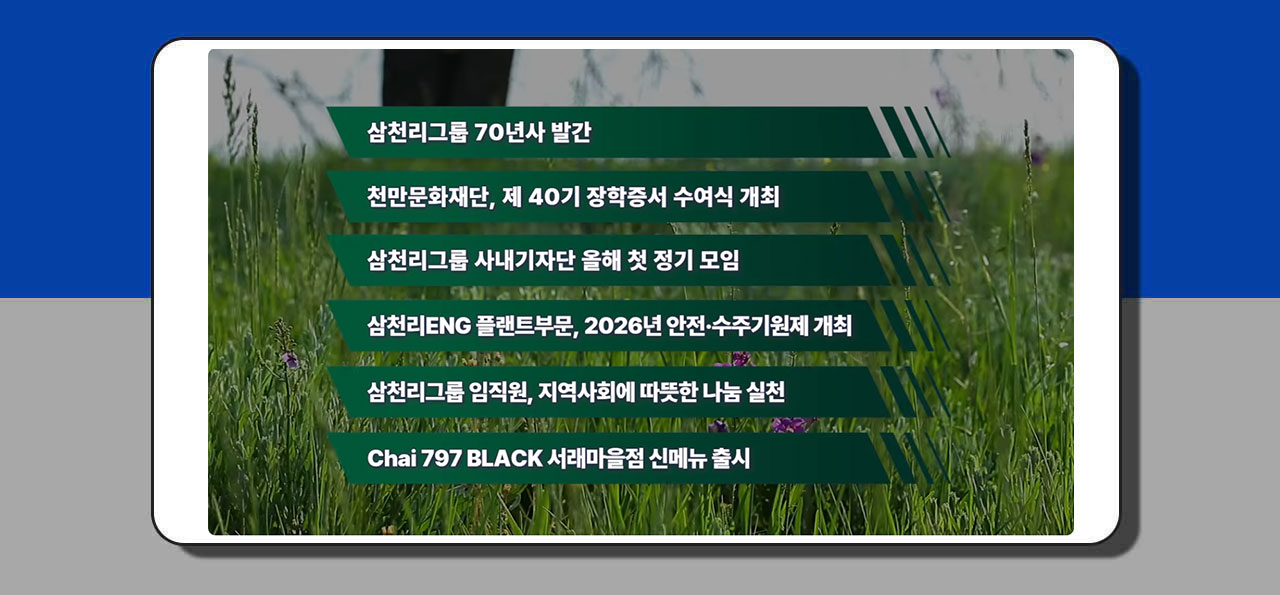 삼천리그룹 70년사 발간

천만문화재단, 제 40기 장학증서 수여식 개최

삼천리그룹 사내기자단 올해 첫 정기 모임

삼천리ENG 플랜트부문, 2026년 안전·수주기원제 개최

삼천리그룹 임직원, 지역사회에 따뜻한 나눔 실천

Chai 797 BLACK 서래마을점 신메뉴 출시